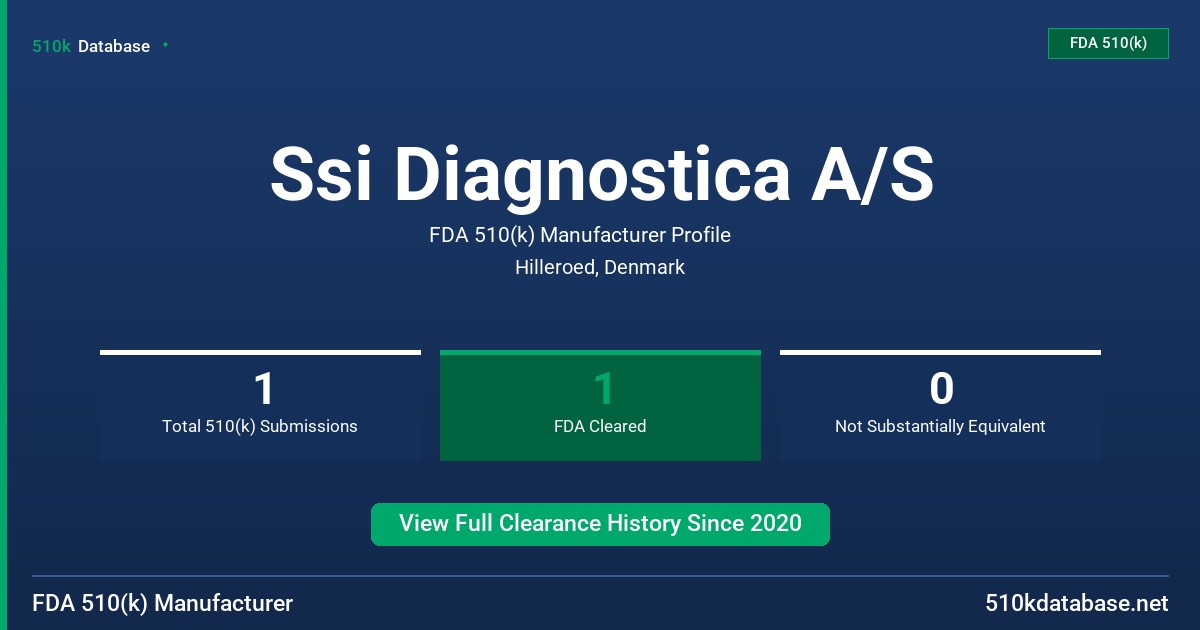 510k Database

FDA 510(k)

Ssi Diagnostica A/S

FDA 510(k) Manufacturer Profile

Hilleroed, Denmark

1
Total 510(k) Submissions

1
FDA Cleared

0
Not Substantially Equivalent

View Full Clearance History Since 2020

FDA 510(k) Manufacturer

510kdatabase.net